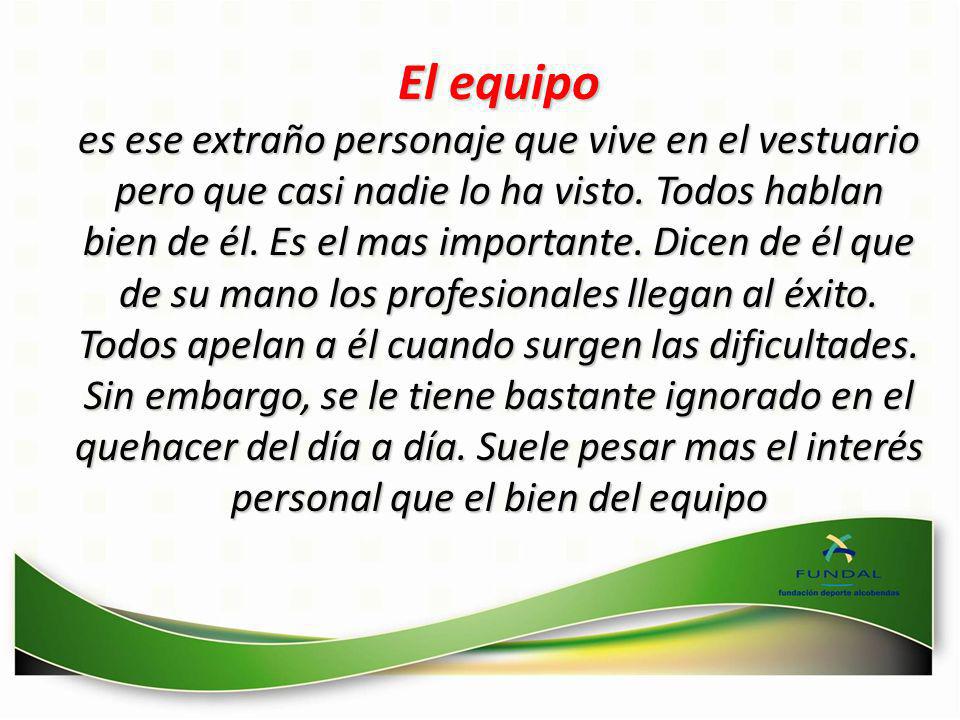 El equipo

es ese extraño personaje que vive en el vestuario pero que casi nadie lo ha visto. Todos hablan bien de él. Es el mas importante. Dicen de él que de su mano los profesionales llegan al éxito. Todos apelan a él cuando surgen las dificultades. Sin embargo, se le tiene bastante ignorado en el quehacer del día a día. Suele pesar mas el interés personal que el bien del equipo

FUNDAL
fundación deporte alcobendas